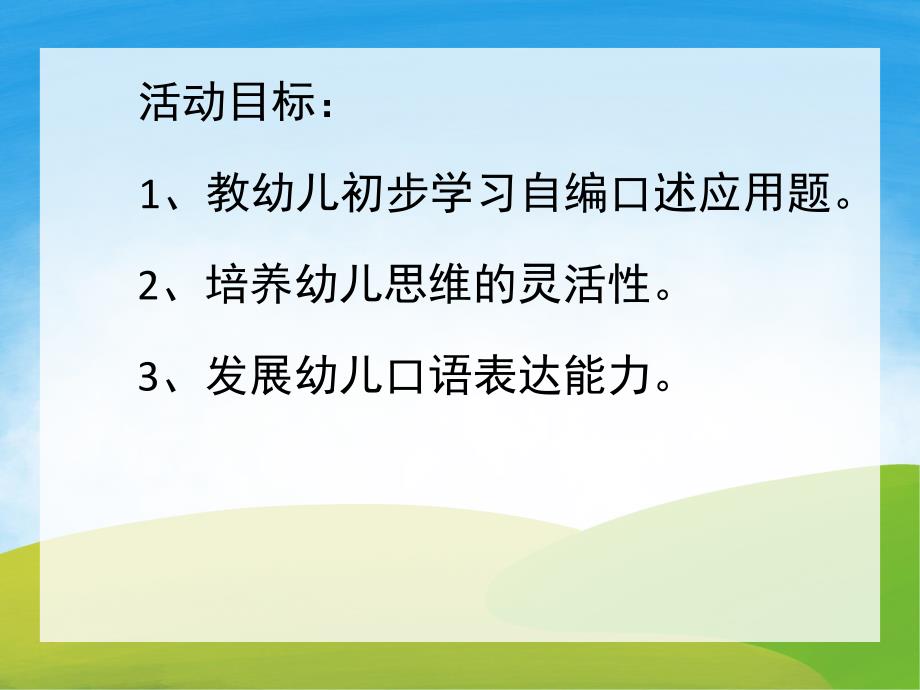 活动目标：

1、教幼儿初步学习自编口述应用题。

2、培养幼儿思维的灵活性。

3、发展幼儿口语表达能力。